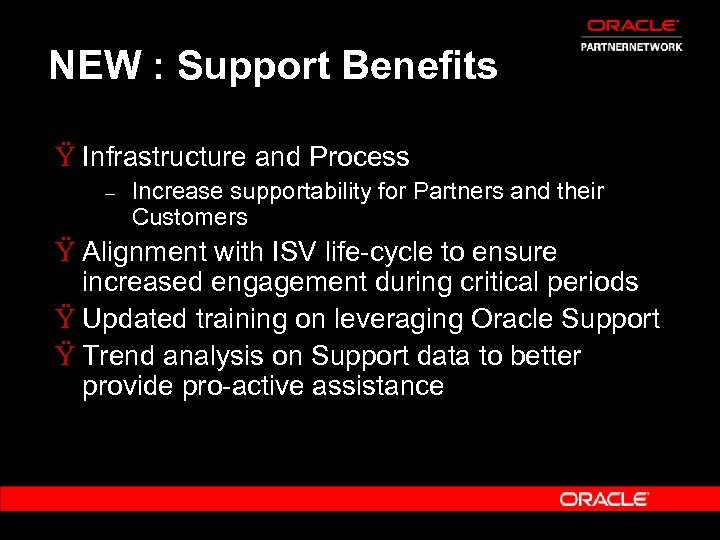 ORACLE
PARTNERNETWORK

NEW : Support Benefits

Ÿ Infrastructure and Process

– Increase supportability for Partners and their Customers

Ÿ Alignment with ISV life-cycle to ensure increased engagement during critical periods

Ÿ Updated training on leveraging Oracle Support

Ÿ Trend analysis on Support data to better provide pro-active assistance

ORACLE